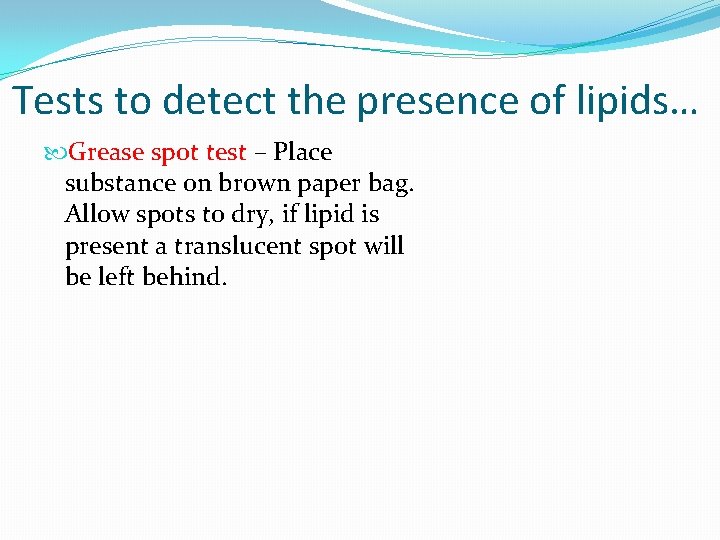 Tests to detect the presence of lipids…

Grease spot test – Place substance on brown paper bag. Allow spots to dry, if lipid is present a translucent spot will be left behind.